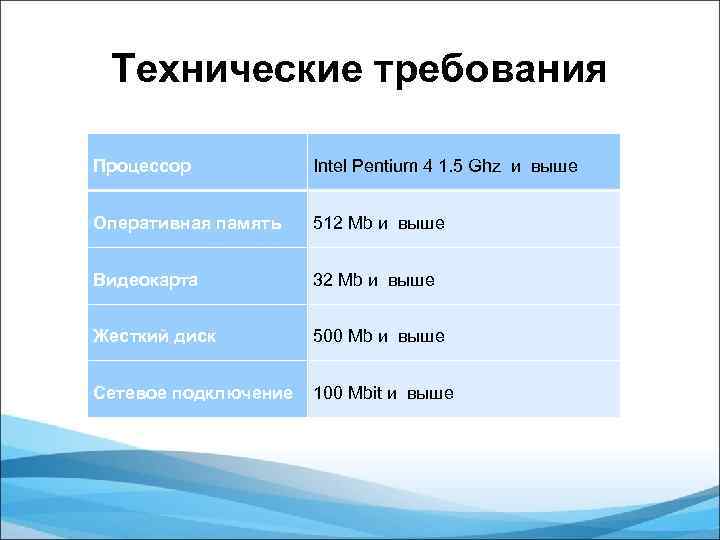 Технические требования

| Процессор | Intel Pentium 4 1.5 Ghz и выше |
|---|---|
| Оперативная память | 512 Mb и выше |
| Видеокарта | 32 Mb и выше |
| Жесткий диск | 500 Mb и выше |
| Сетевое подключение | 100 Mbit и выше |